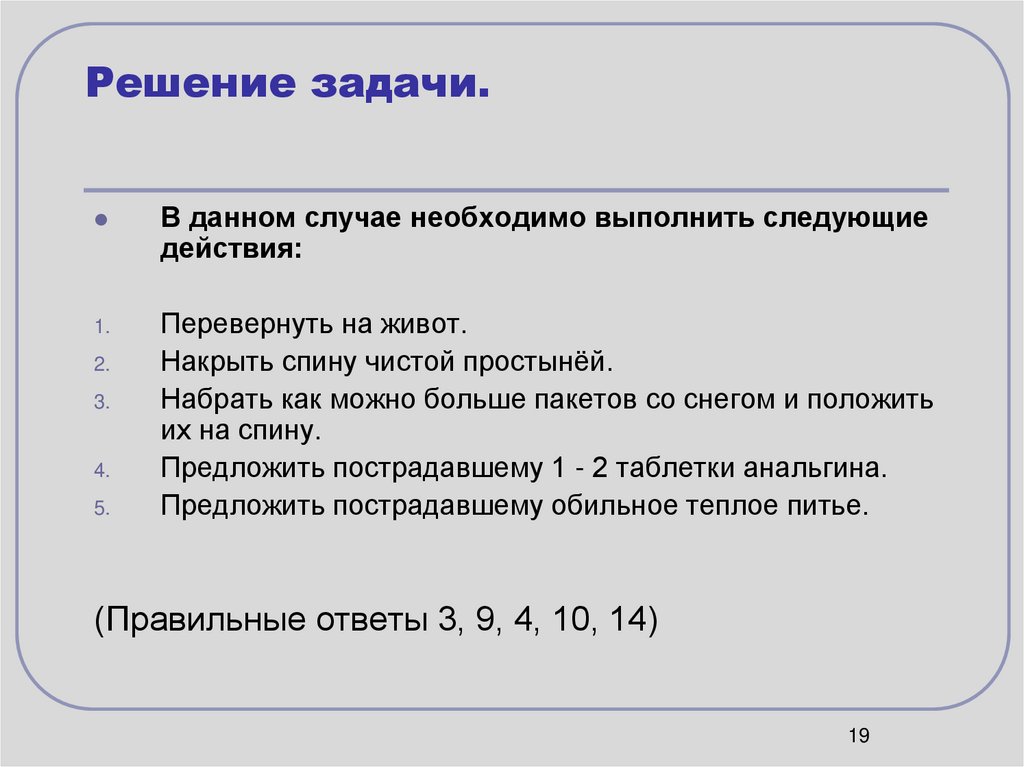 Решение задачи.

В данном случае необходимо выполнить следующие действия:

1. Перевернуть на живот.
2. Накрыть спину чистой простынёй.
3. Набрать как можно больше пакетов со снегом и положить их на спину.
4. Предложить пострадавшему 1 - 2 таблетки анальгина.
5. Предложить пострадавшему обильное теплое питье.

(Правильные ответы 3, 9, 4, 10, 14)

19